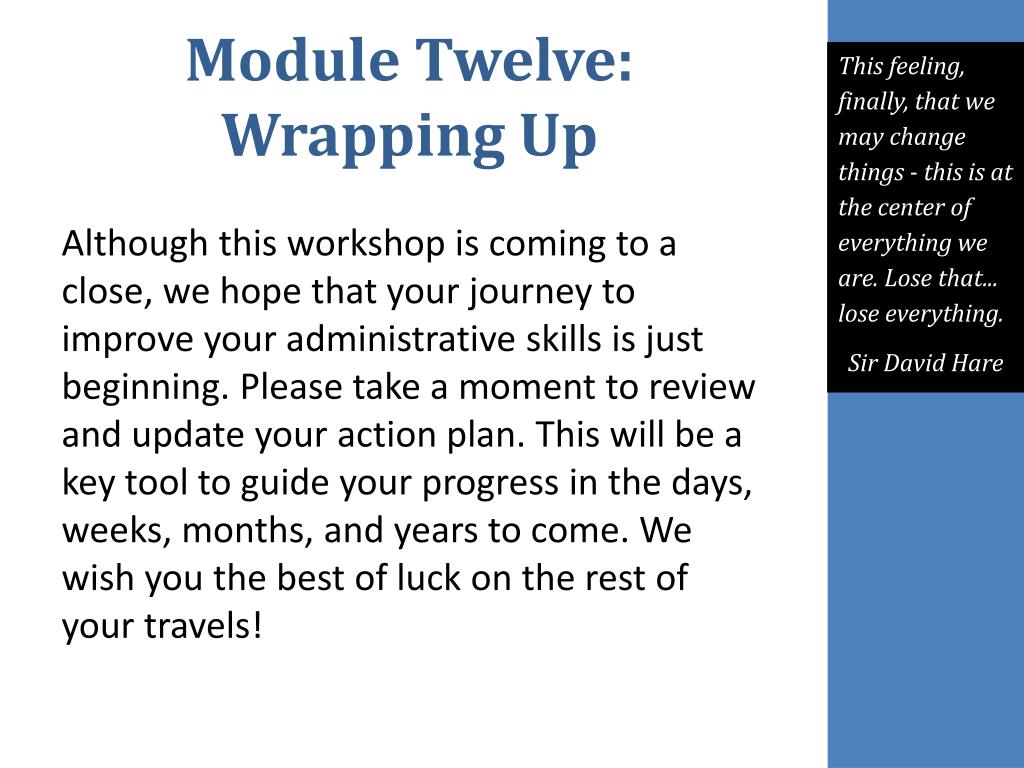 Module Twelve: Wrapping Up

Although this workshop is coming to a close, we hope that your journey to improve your administrative skills is just beginning. Please take a moment to review and update your action plan. This will be a key tool to guide your progress in the days, weeks, months, and years to come. We wish you the best of luck on the rest of your travels!

This feeling, finally, that we may change things - this is at the center of everything we are. Lose that... lose everything.

Sir David Hare